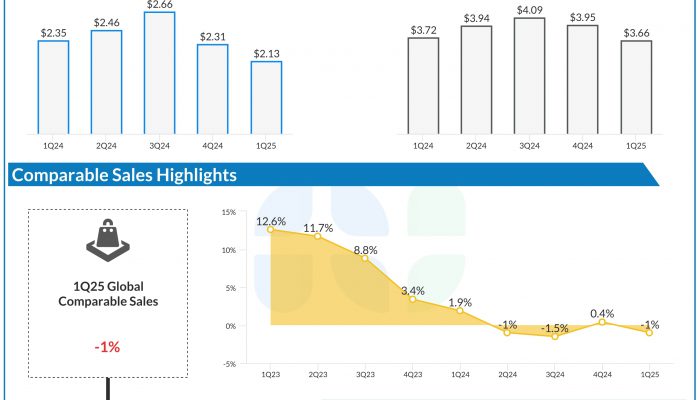 $2.35
$2.46
$2.66
$2.31
$2.13
1Q24
2Q24
3Q24
4Q24
1Q25

$3.72
$3.94
$4.09
$3.95
$3.66
1Q24
2Q24
3Q24
4Q24
1Q25

Comparable Sales Highlights

1Q25 Global Comparable Sales

-1%

15%
10%
5%
0%
-5%
12.6%
11.7%
8.8%
3.4%
1.9%
-1%
-1.5%
0.4%
-1%
1Q23
2Q23
3Q23
4Q23
1Q24
2Q24
3Q24
4Q24
1Q25